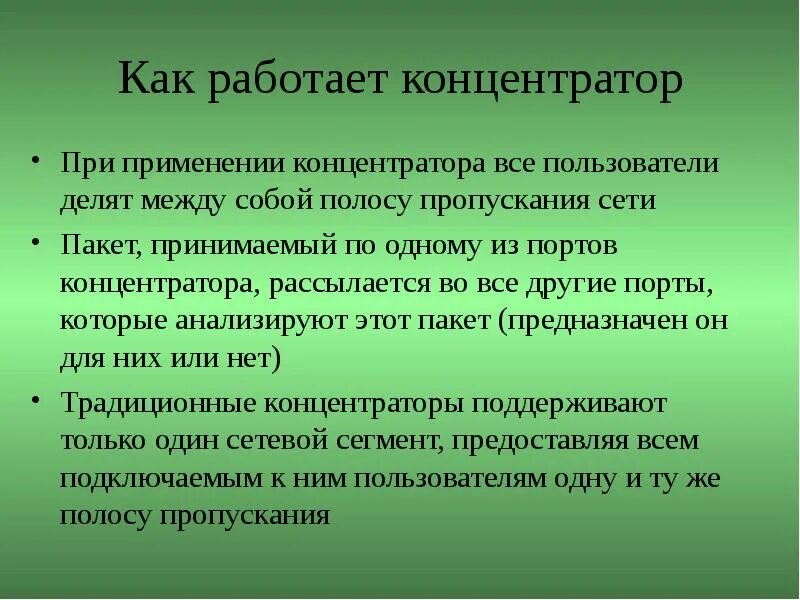 Как работает концентратор

• При применении концентратора все пользователи делят между собой полосу пропускания сети
• Пакет, принимаемый по одному из портов концентратора, рассылается во все другие порты, которые анализируют этот пакет (предназначен он для них или нет)
• Традиционные концентраторы поддерживают только один сетевой сегмент, предоставляя всем подключаемым к ним пользователям одну и ту же полосу пропускания